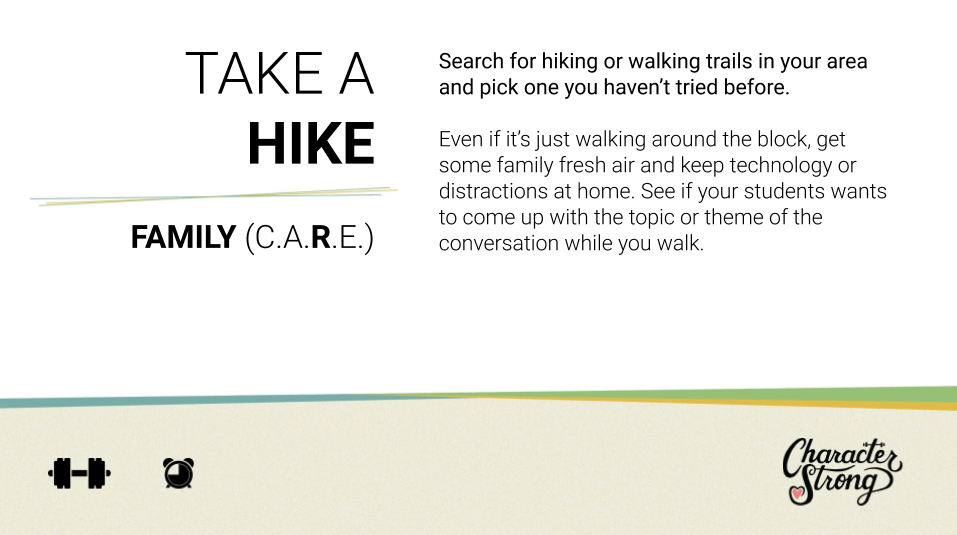 TAKE A
HIKE

FAMILY (C.A.R.E.)

Search for hiking or walking trails in your area and pick one you haven't tried before.

Even if it's just walking around the block, get some family fresh air and keep technology or distractions at home. See if your students wants to come up with the topic or theme of the conversation while you walk.

Character Strong